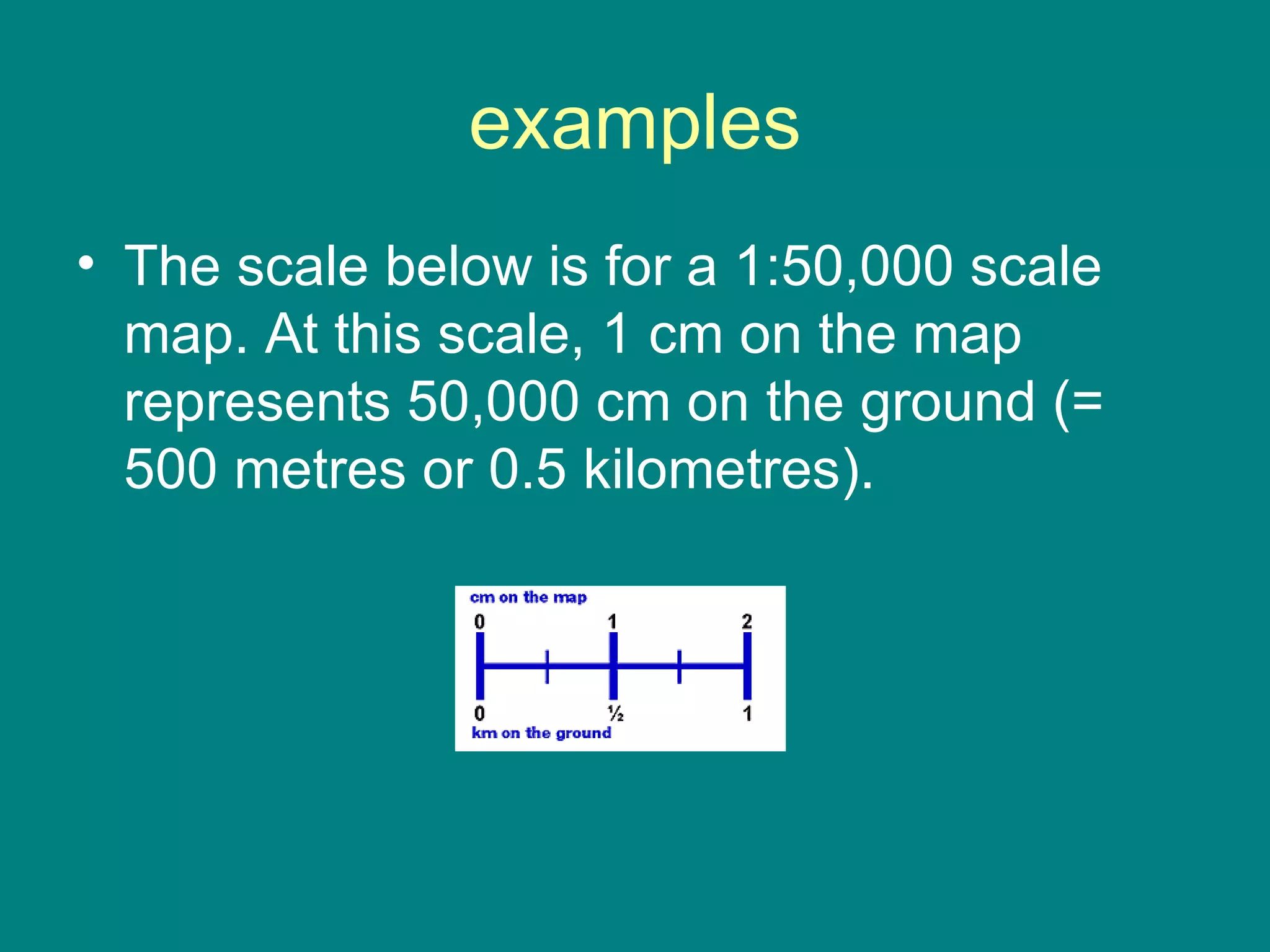 examples

• The scale below is for a 1:50,000 scale map. At this scale, 1 cm on the map represents 50,000 cm on the ground (= 500 metres or 0.5 kilometres).

cm on the map
0 1 2
0 ½ 1
km on the ground